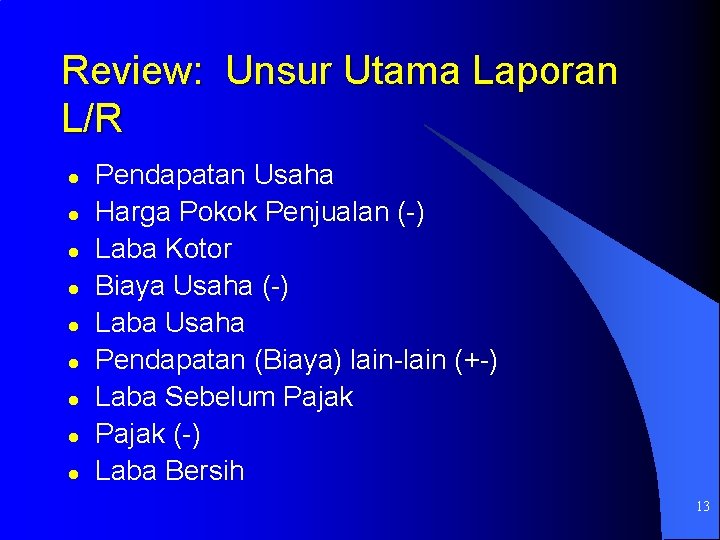 Review: Unsur Utama Laporan L/R

- Pendapatan Usaha
- Harga Pokok Penjualan (-)
- Laba Kotor
- Biaya Usaha (-)
- Laba Usaha
- Pendapatan (Biaya) lain-lain (+-)
- Laba Sebelum Pajak
- Pajak (-)
- Laba Bersih

13